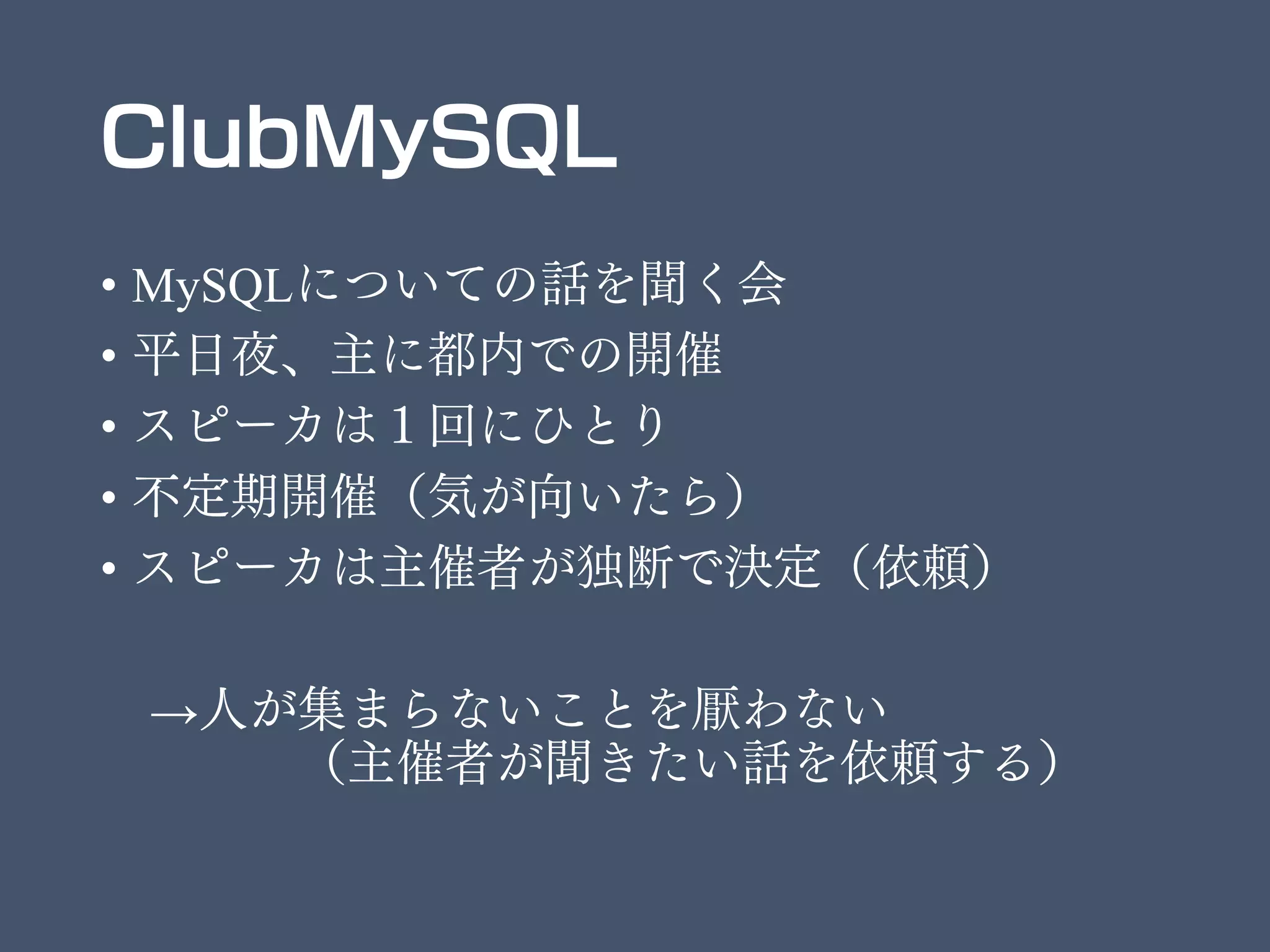 ClubMySQL

• MySQLについての話を聞く会
• 平日夜、主に都内での開催
• スピーカは１回にひとり
• 不定期開催（気が向いたら）
• スピーカは主催者が独断で決定（依頼）

→人が集まらないことを厭わない
（主催者が聞きたい話を依頼する）